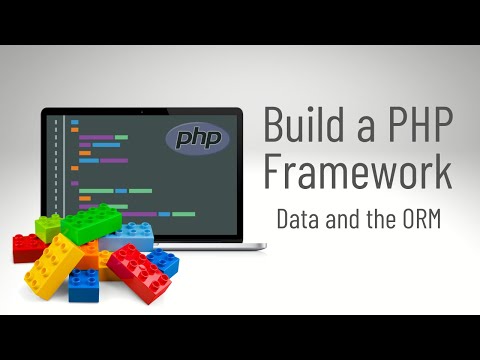 php

Build a PHP Framework

Data and the ORM